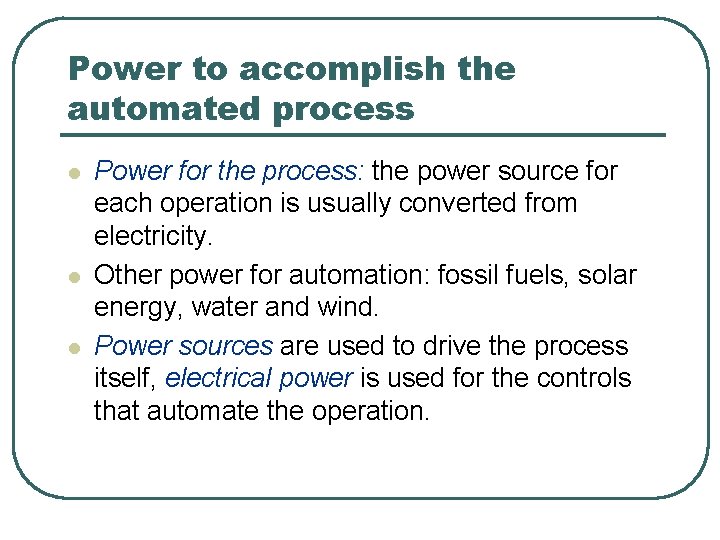 Power to accomplish the automated process

- Power for the process: the power source for each operation is usually converted from electricity.
- Other power for automation: fossil fuels, solar energy, water and wind.
- Power sources are used to drive the process itself, electrical power is used for the controls that automate the operation.